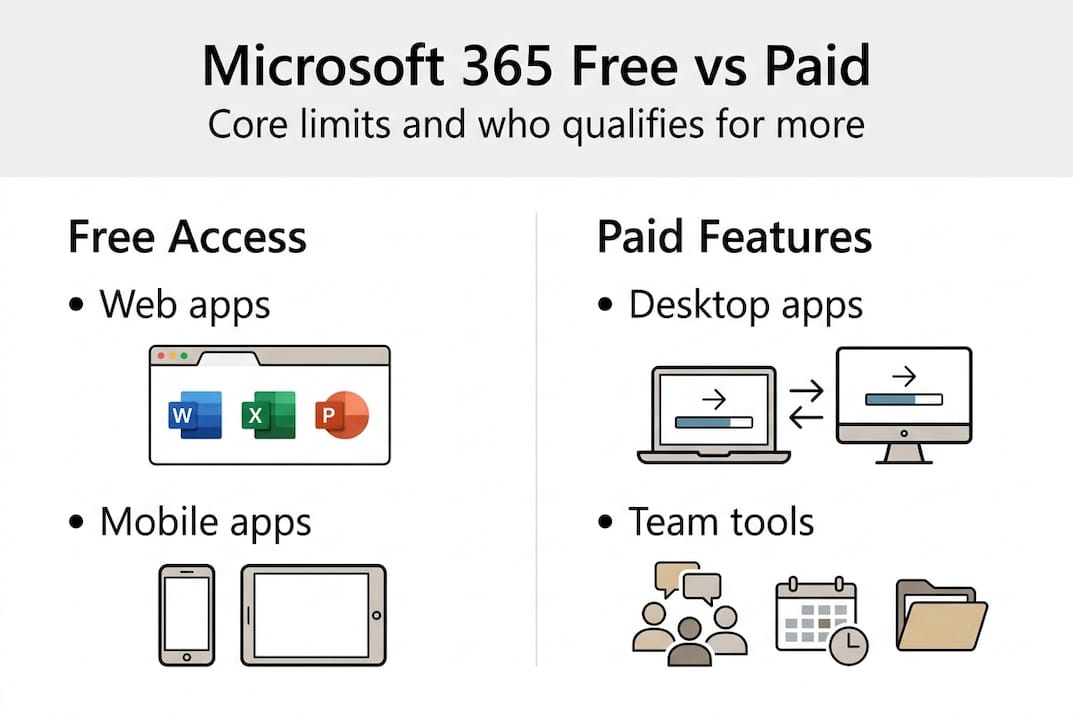 Microsoft 365 Free vs Paid
Core limits and who qualifies for more

Free Access
• Web apps
W X P
• Mobile apps

Paid Features
• Desktop apps
• Team tools